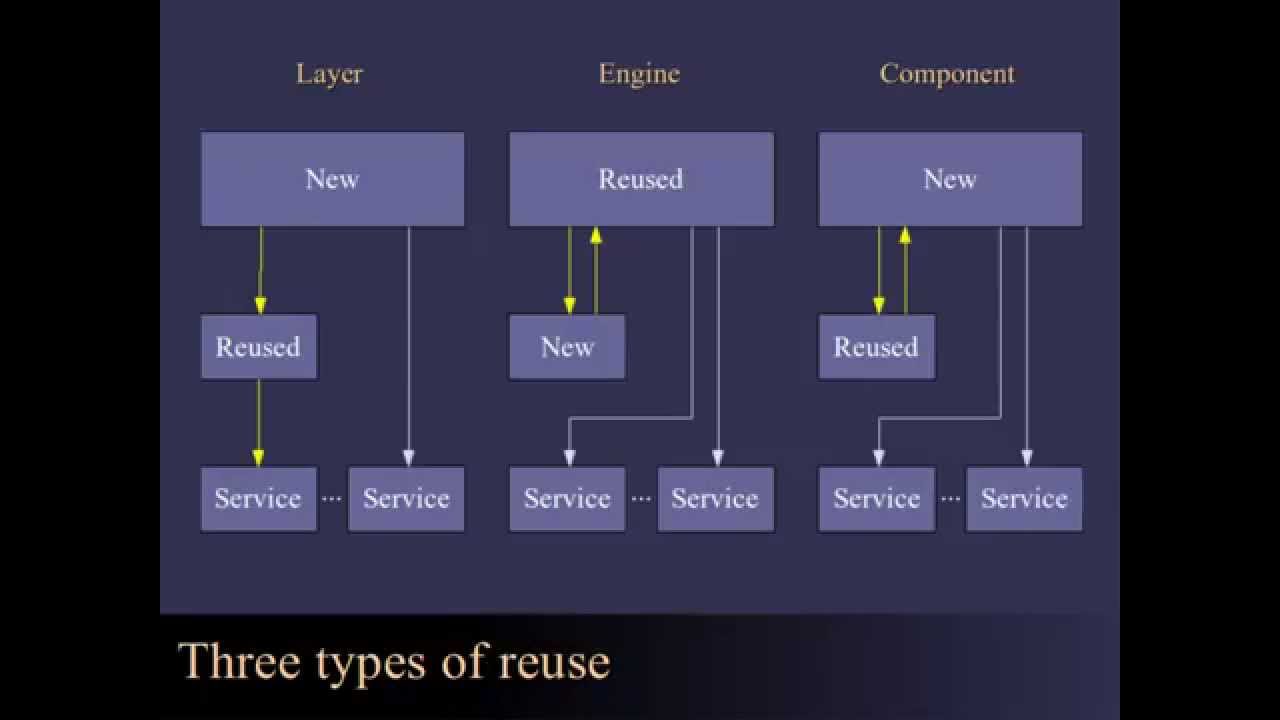 Layer

New

Reused

Service ··· Service

Engine

Reused

New

Service ··· Service

Component

New

Reused

Service ··· Service

Three types of reuse